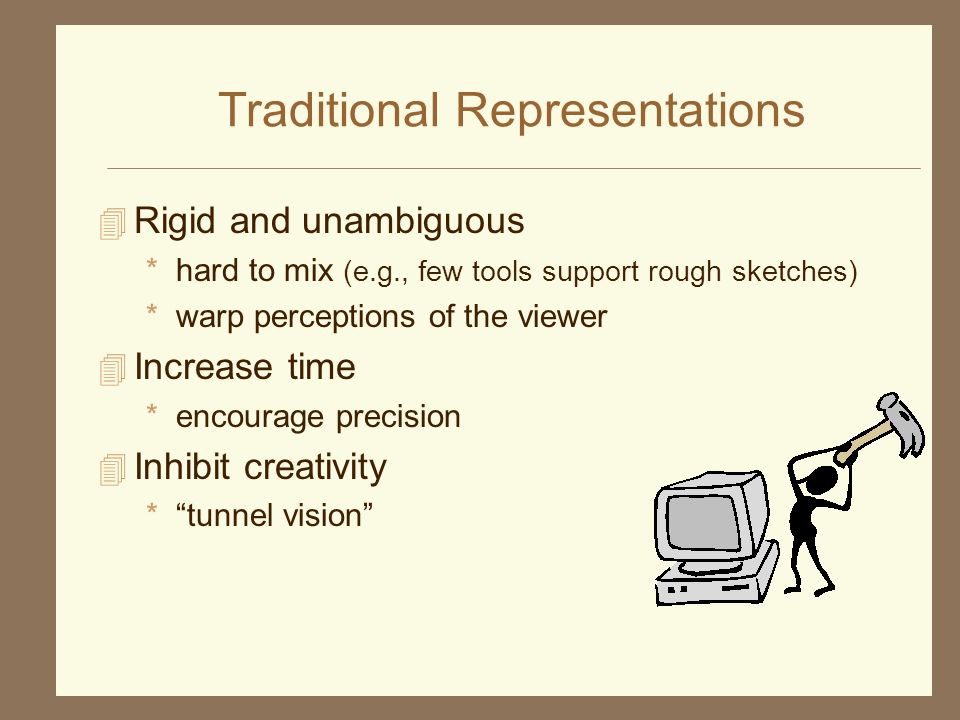 Traditional Representations

Rigid and unambiguous

* hard to mix (e.g., few tools support rough sketches)

* warp perceptions of the viewer

Increase time

* encourage precision

Inhibit creativity

* “tunnel vision”